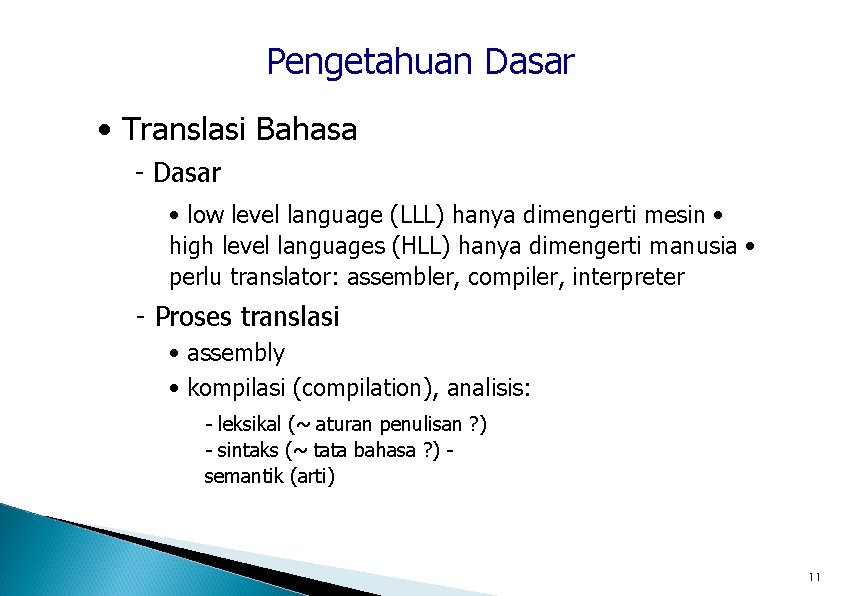 Pengetahuan Dasar

• Translasi Bahasa

- Dasar

• low level language (LLL) hanya dimengerti mesin • high level languages (HLL) hanya dimengerti manusia • perlu translator: assembler, compiler, interpreter

- Proses translasi

• assembly

• kompilasi (compilation), analisis:

- leksikal (~ aturan penulisan ?)
- sintaks (~ tata bahasa ?) - semantik (arti)

11